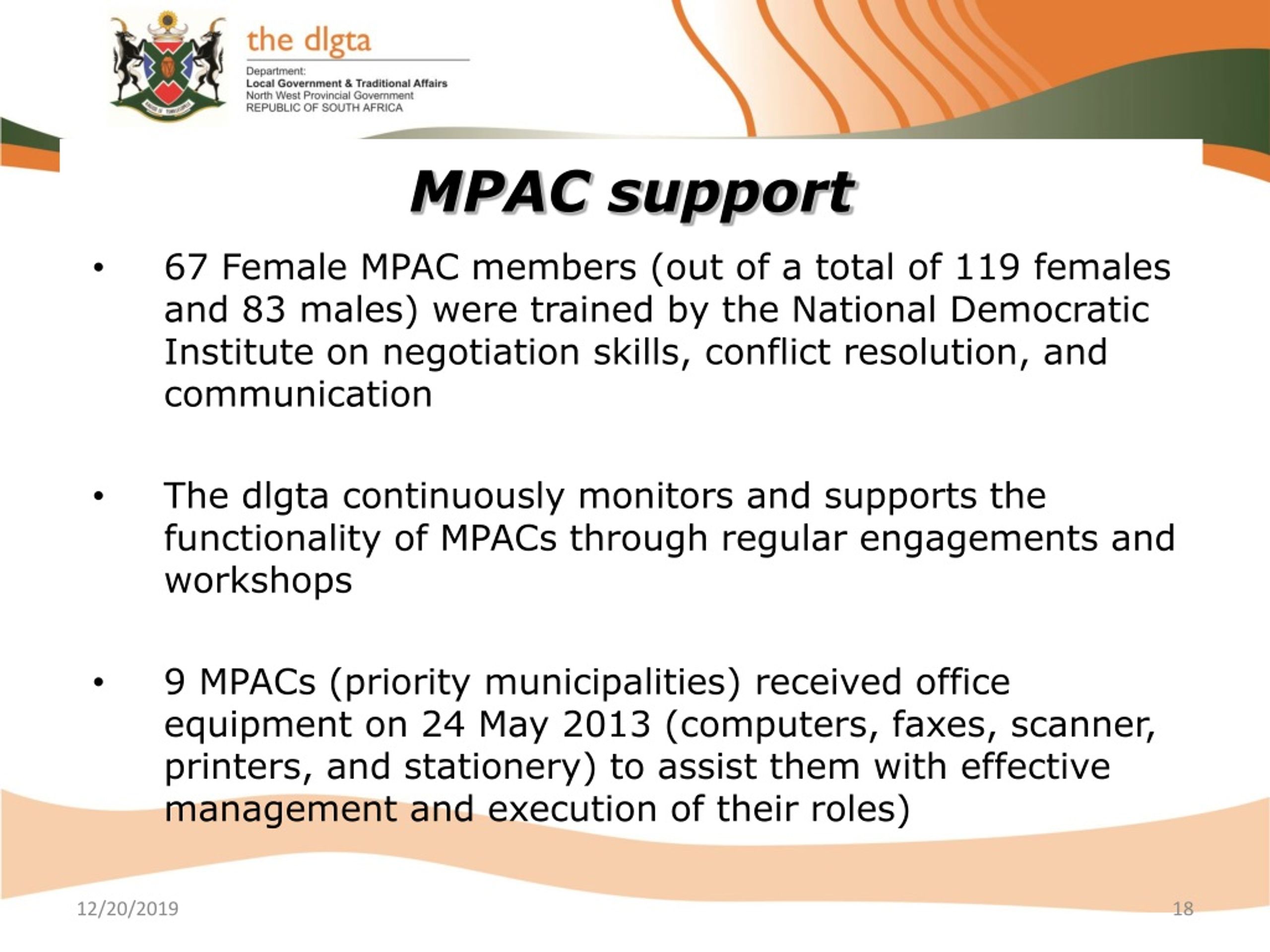 the dlgta

Department:
Local Government & Traditional Affairs
North West Provincial Government
REPUBLIC OF SOUTH AFRICA

MPAC support

• 67 Female MPAC members (out of a total of 119 females and 83 males) were trained by the National Democratic Institute on negotiation skills, conflict resolution, and communication

• The dlgta continuously monitors and supports the functionality of MPACs through regular engagements and workshops

• 9 MPACs (priority municipalities) received office equipment on 24 May 2013 (computers, faxes, scanner, printers, and stationery) to assist them with effective management and execution of their roles)

12/20/2019

18